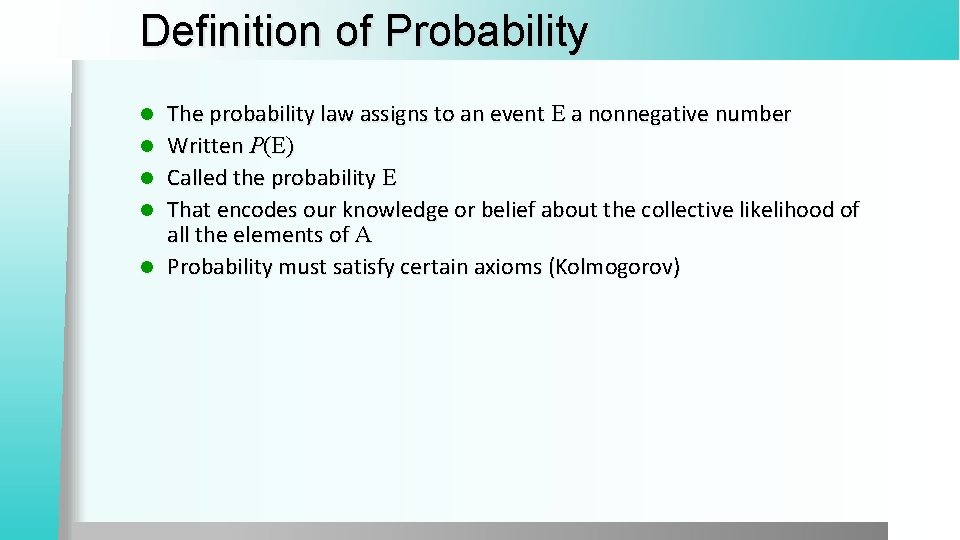 Definition of Probability

• The probability law assigns to an event E a nonnegative number
• Written $P(E)$
• Called the probability E
• That encodes our knowledge or belief about the collective likelihood of all the elements of A
• Probability must satisfy certain axioms (Kolmogorov)